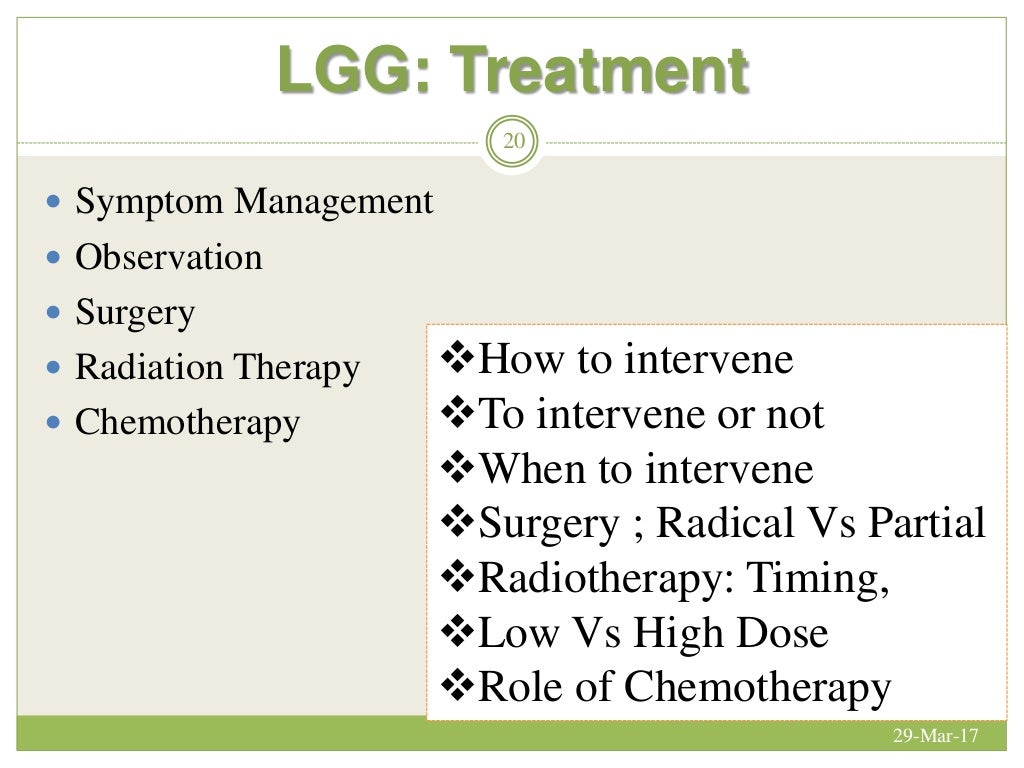 LGG: Treatment

20

- Symptom Management
- Observation
- Surgery
- Radiation Therapy
- Chemotherapy

❖How to intervene
❖To intervene or not
❖When to intervene
❖Surgery ; Radical Vs Partial
❖Radiotherapy: Timing,
❖Low Vs High Dose
❖Role of Chemotherapy

29-Mar-17